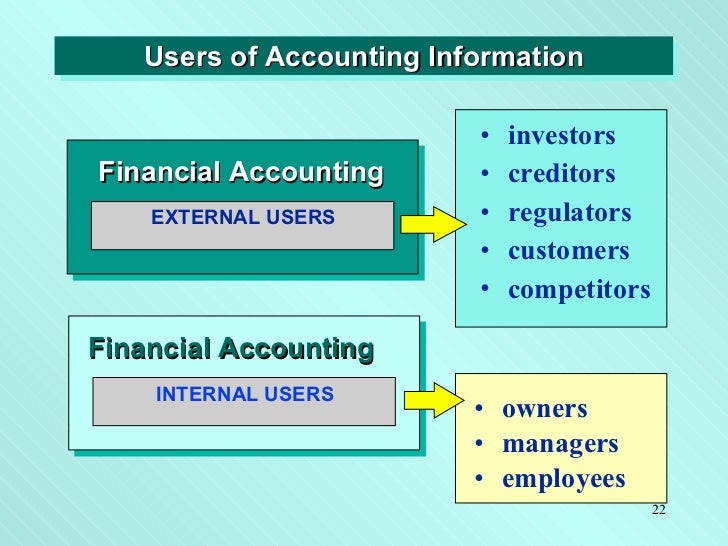 Users of Accounting Information

Financial Accounting

EXTERNAL USERS

• investors
• creditors
• regulators
• customers
• competitors

Financial Accounting

INTERNAL USERS

• owners
• managers
• employees

22